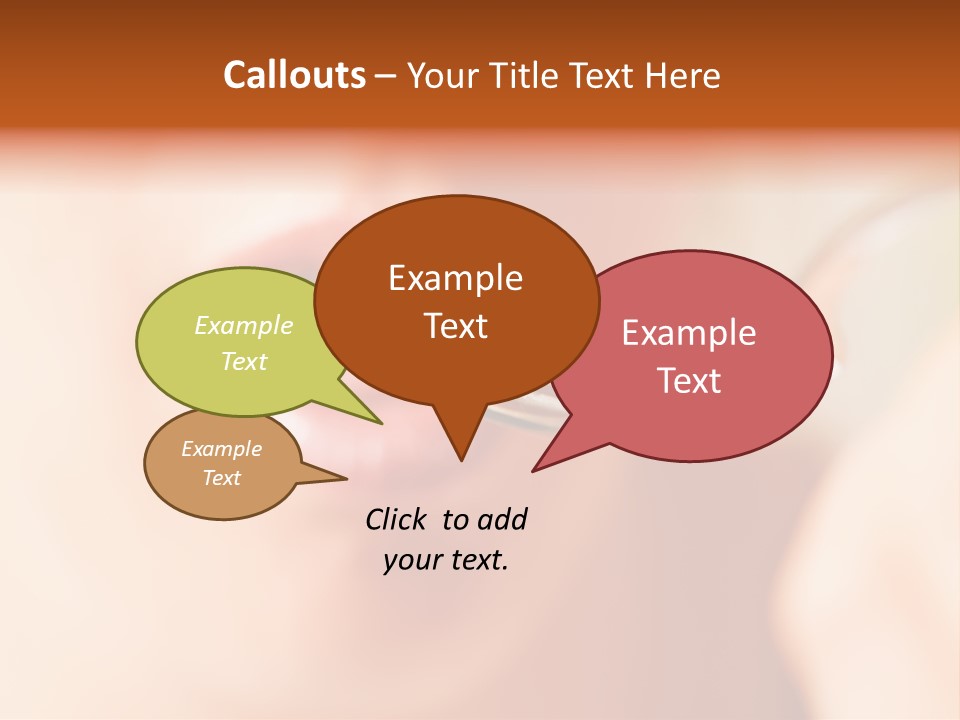 Callouts – Your Title Text Here

Example Text

Example Text

Example Text

Example Text

Click to add your text.